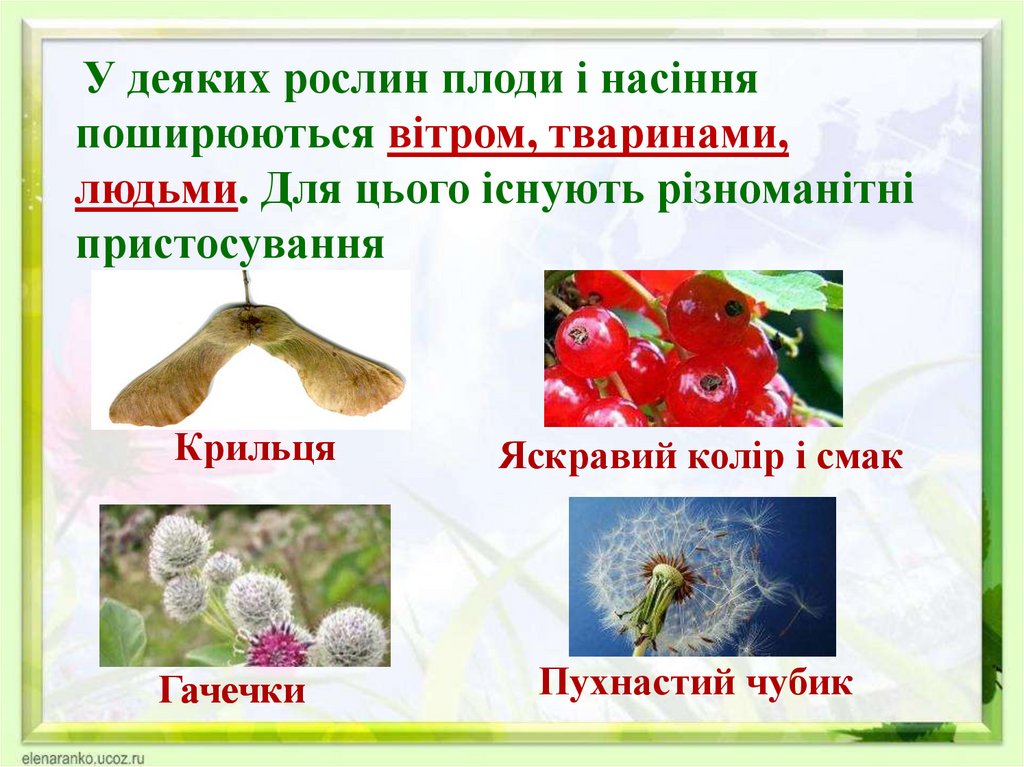 У деяких рослин плоди і насіння поширюються вітром, тваринами, людьми. Для цього існують різноманітні пристосування

Крильця

Яскравий колір і смак

Гачечки

Пухнастий чубик

elenaranko.ucoz.ru